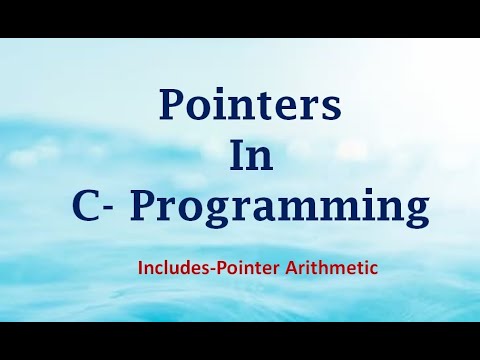 Pointers
In
C- Programming

Includes-Pointer Arithmetic